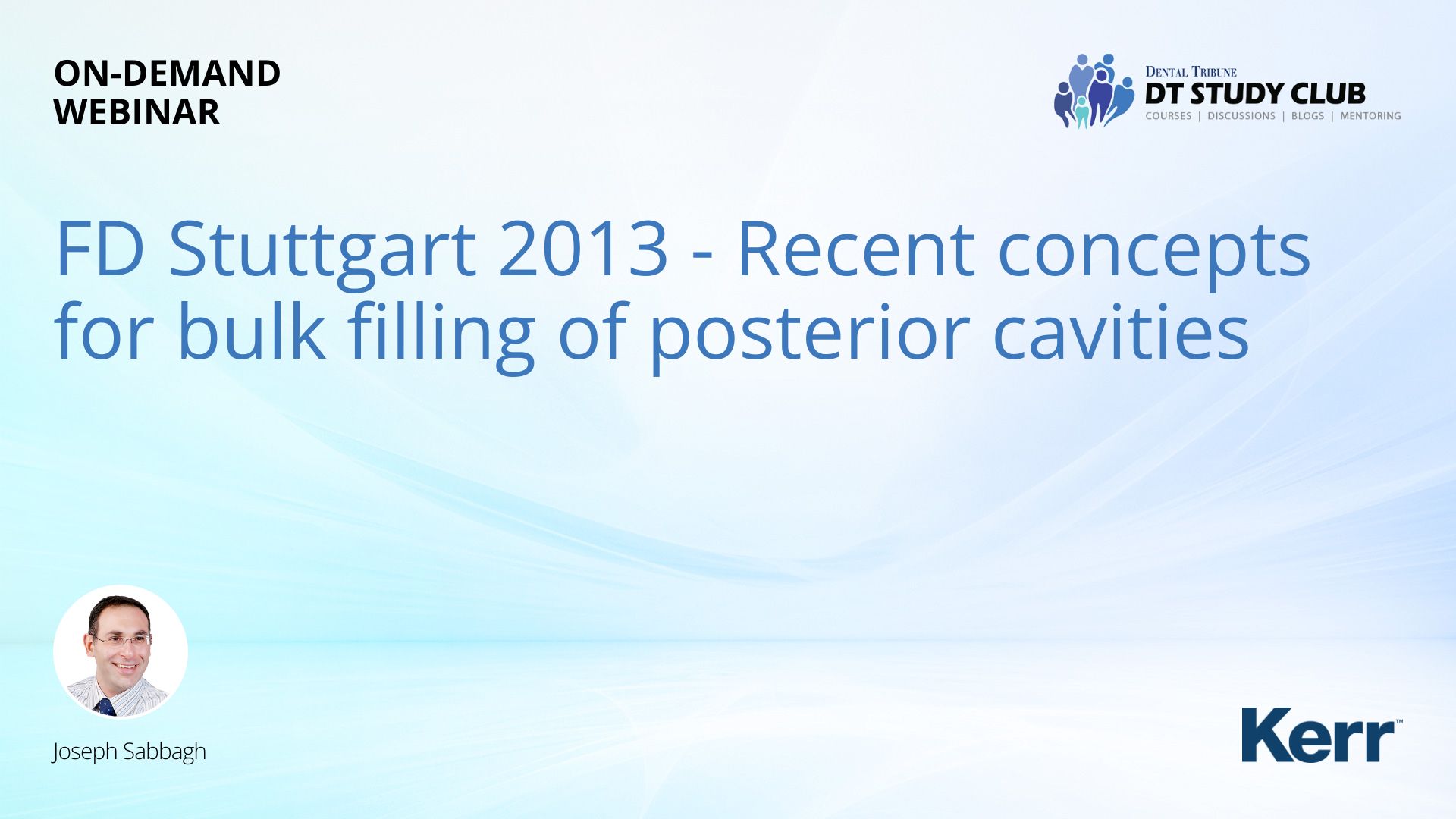 ON-DEMAND
WEBINAR

DENTAL TRIBUNE
DT STUDY CLUB
COURSES | DISCUSSIONS | BLOGS | MENTORING

FD Stuttgart 2013 - Recent concepts for bulk filling of posterior cavities

Joseph Sabbagh

Kerr™